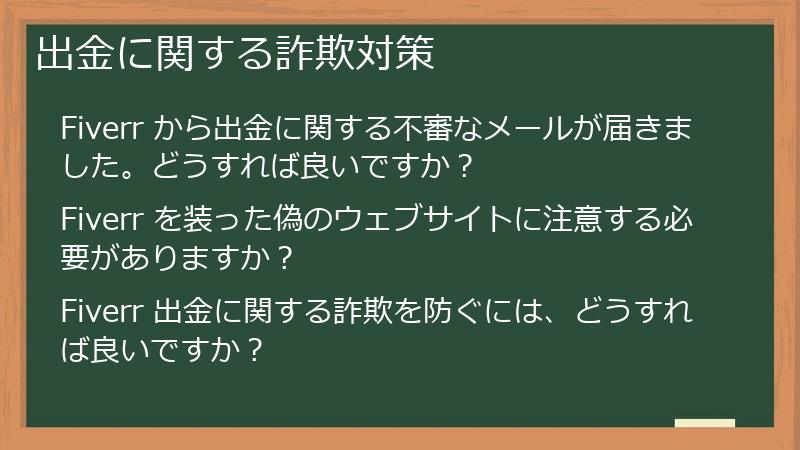 出金に関する詐欺対策

Fiverr から出金に関する不審なメールが届きました。どうすれば良いですか？

Fiverr を装った偽のウェブサイトに注意する必要がありますか？

Fiverr 出金に関する詐欺を防ぐには、どうすれば良いですか？